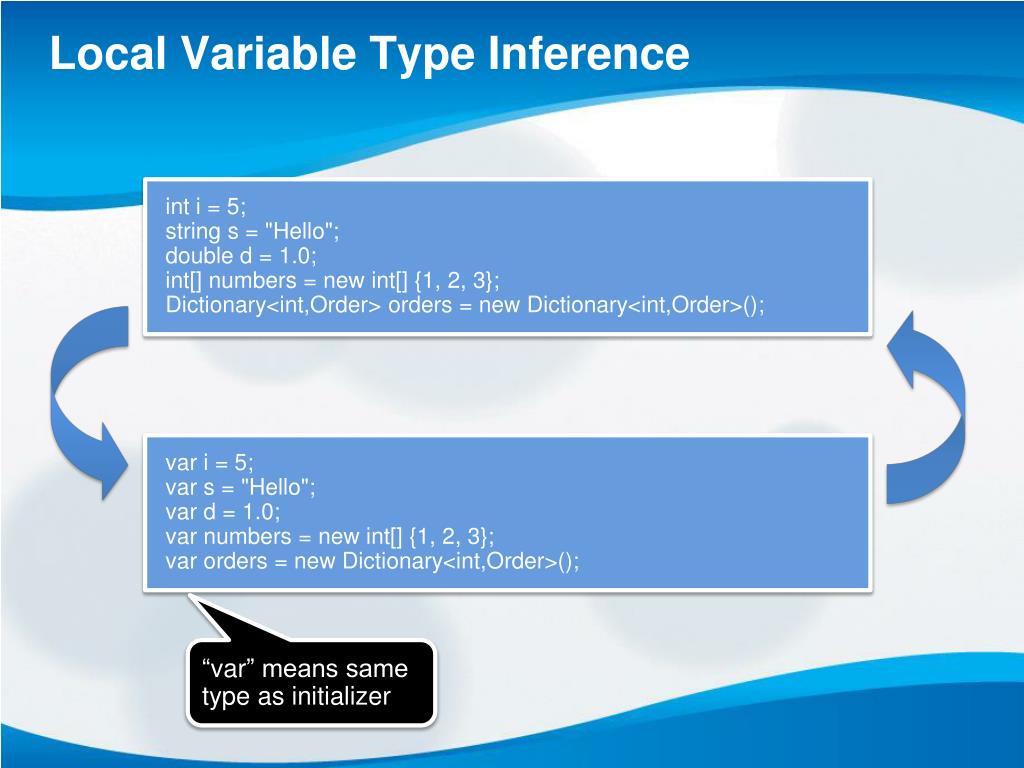 Local Variable Type Inference

int i = 5;
string s = "Hello";
double d = 1.0;
int[] numbers = new int[] {1, 2, 3};
Dictionary<int,Order> orders = new Dictionary<int,Order>();

var i = 5;
var s = "Hello";
var d = 1.0;
var numbers = new int[] {1, 2, 3};
var orders = new Dictionary<int,Order>();

“var” means same type as initializer